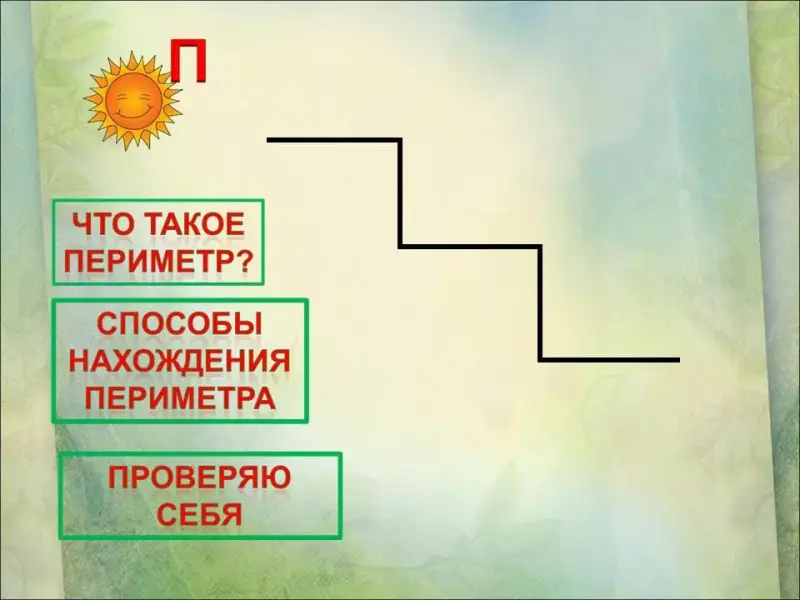 П

ЧТО ТАКОЕ ПЕРИМЕТР?

СПОСОБЫ НАХОЖДЕНИЯ ПЕРИМЕТРА

ПРОВЕРЯЮ СЕБЯ